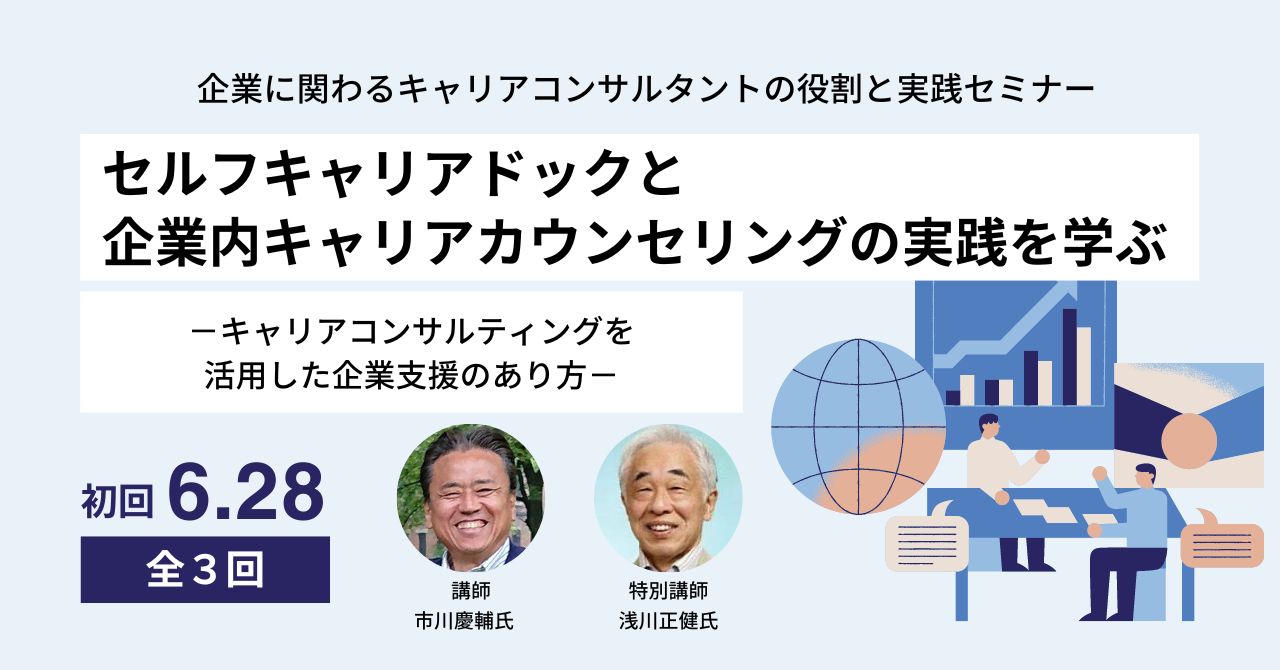 企業に関わるキャリアコンサルタントの役割と実践セミナー

セルフキャリアドックと
企業内キャリアカウンセリングの実践を学ぶ

ーキャリアコンサルティングを
活用した企業支援のあり方ー

初回 6.28

全３回

講師
市川慶輔氏

特別講師
浅川正健氏